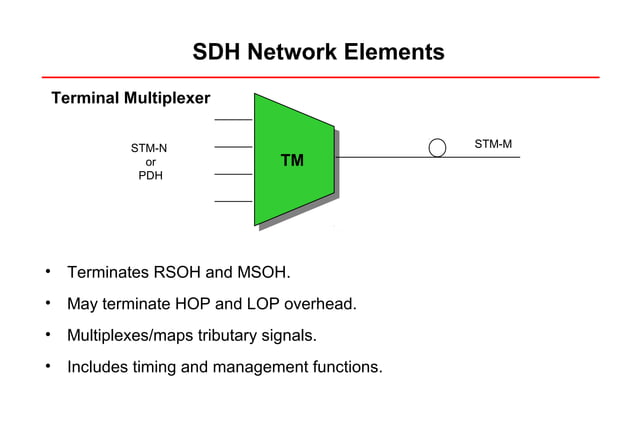 SDH Network Elements

Terminal Multiplexer

STM-N
or
PDH

TM

STM-M

• Terminates RSOH and MSOH.

• May terminate HOP and LOP overhead.

• Multiplexes/maps tributary signals.

• Includes timing and management functions.